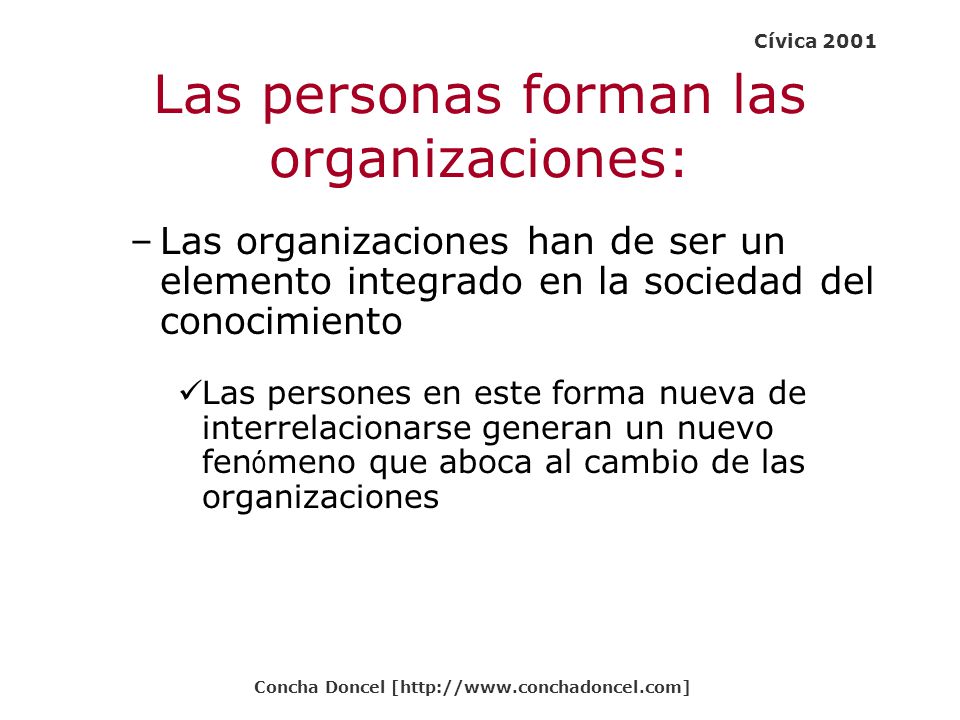 Cívica 2001

Las personas forman las organizaciones:

– Las organizaciones han de ser un elemento integrado en la sociedad del conocimiento

✓Las persones en este forma nueva de interrelacionarse generan un nuevo fenómeno que aboca al cambio de las organizaciones

Concha Doncel [http://www.conchadoncel.com]